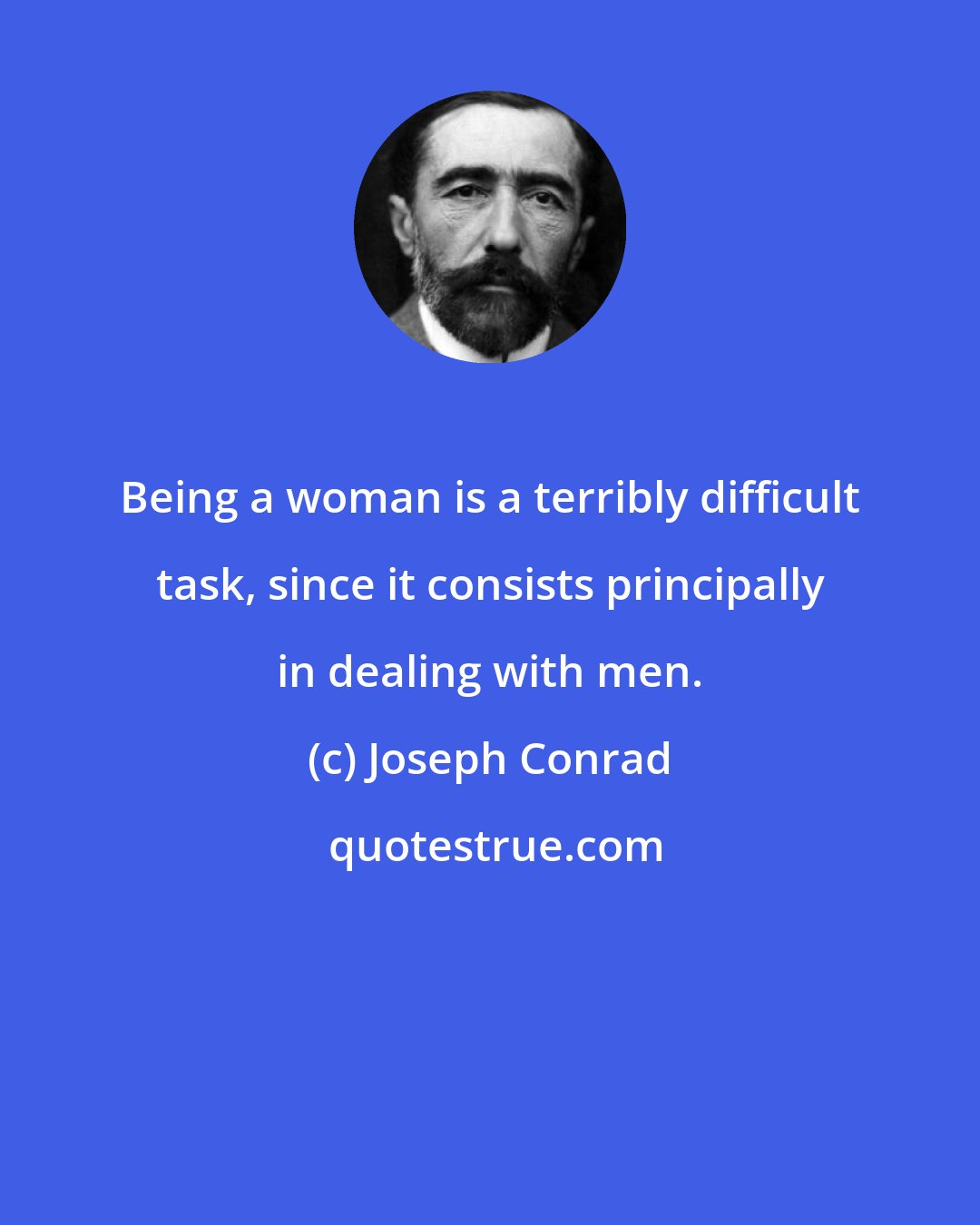 Being a woman is a terribly difficult task, since it consists principally in dealing with men.

(c) Joseph Conrad

quotestrue.com